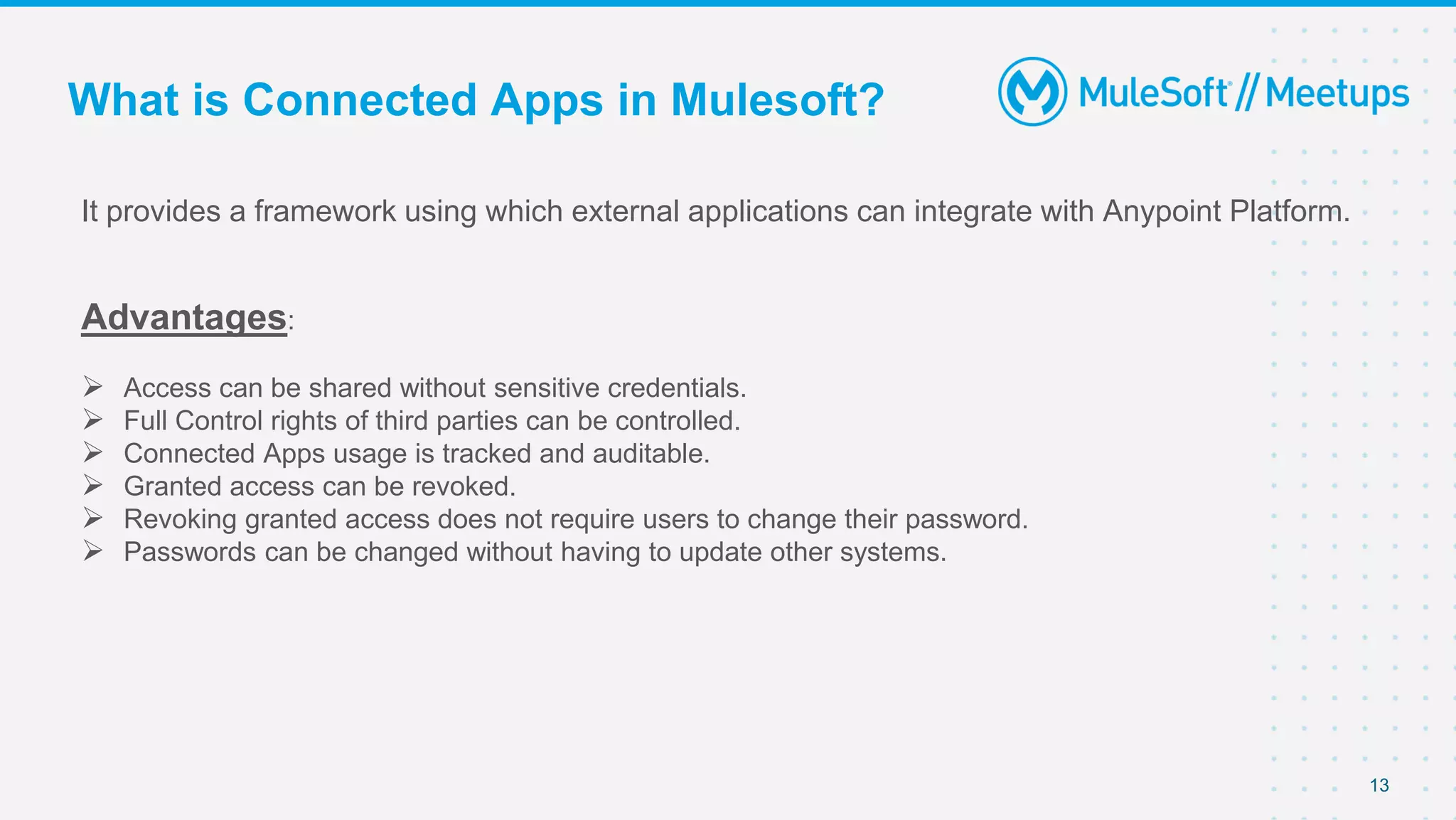 What is Connected Apps in Mulesoft?

MuleSoft // Meetups

It provides a framework using which external applications can integrate with Anypoint Platform.

Advantages:

➢ Access can be shared without sensitive credentials.
➢ Full Control rights of third parties can be controlled.
➢ Connected Apps usage is tracked and auditable.
➢ Granted access can be revoked.
➢ Revoking granted access does not require users to change their password.
➢ Passwords can be changed without having to update other systems.

13